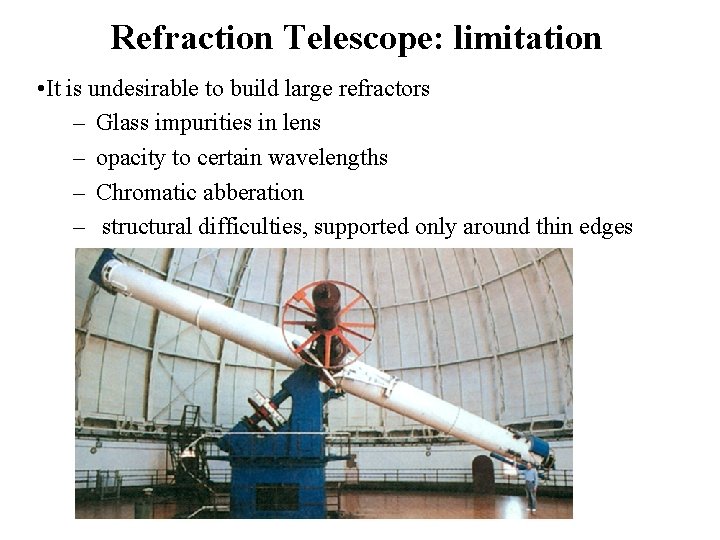 Refraction Telescope: limitation

•It is undesirable to build large refractors

– Glass impurities in lens

– opacity to certain wavelengths

– Chromatic abberation

– structural difficulties, supported only around thin edges